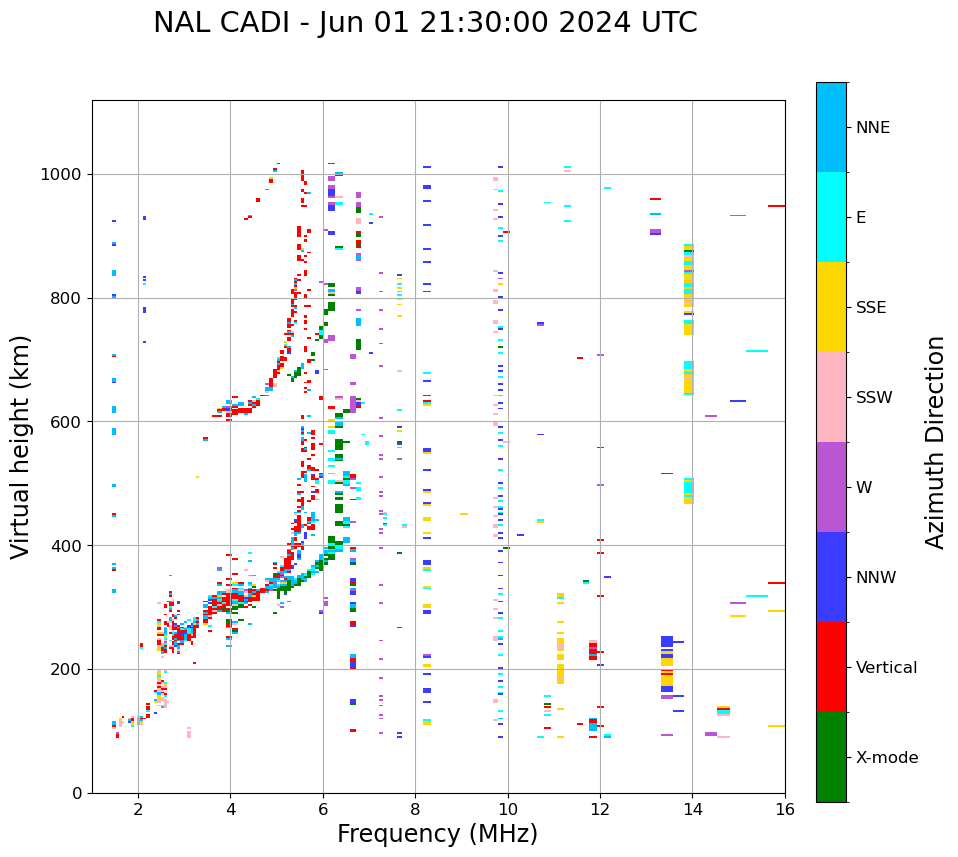 NAL CADI - Jun 01 21:30:00 2024 UTC

Virtual height (km)

1000
800
600
400
200
0

2
4
6
8
10
12
14
16

Frequency (MHz)

NNE
E
SSE
SSW
W
NNW
Vertical
X-mode

Azimuth Direction